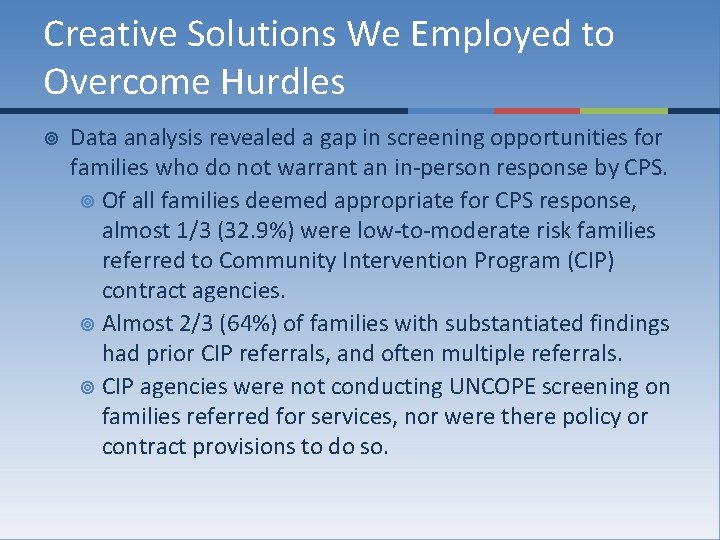 Creative Solutions We Employed to Overcome Hurdles

Data analysis revealed a gap in screening opportunities for families who do not warrant an in-person response by CPS.

Of all families deemed appropriate for CPS response, almost 1/3 (32.9%) were low-to-moderate risk families referred to Community Intervention Program (CIP) contract agencies.

Almost 2/3 (64%) of families with substantiated findings had prior CIP referrals, and often multiple referrals.

CIP agencies were not conducting UNCOPE screening on families referred for services, nor were there policy or contract provisions to do so.